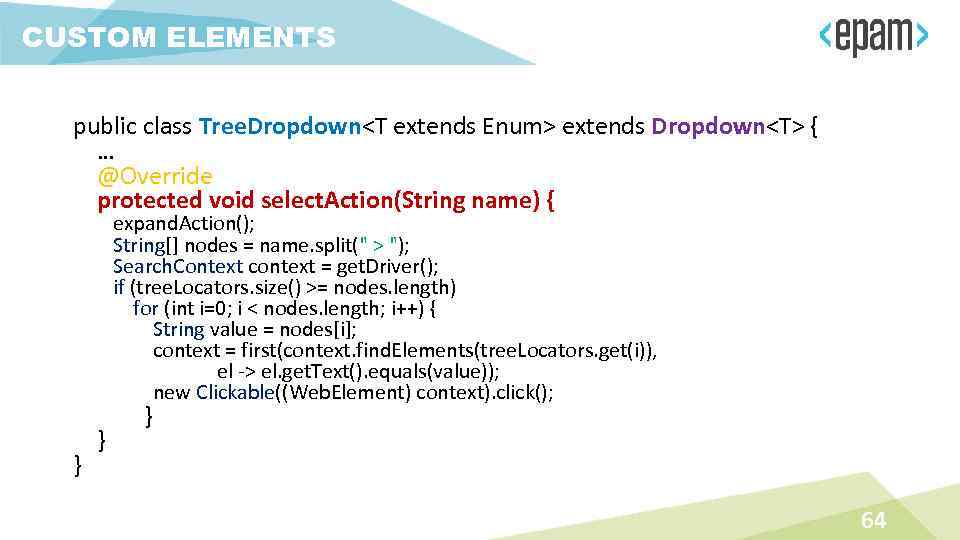 CUSTOM ELEMENTS

<epam>

public class TreeDropdown<T extends Enum> extends Dropdown<T> {
…
@Override
protected void selectAction(String name) {
expandAction();
String[] nodes = name.split(" > ");
SearchContext context = getDriver();
if (treeLocators.size() >= nodes.length)
for (int i=0; i < nodes.length; i++) {
String value = nodes[i];
context = first(context.findElements(treeLocators.get(i)),
el -> el.getText().equals(value));
new Clickable((WebElement) context).click();
}
}
}

64